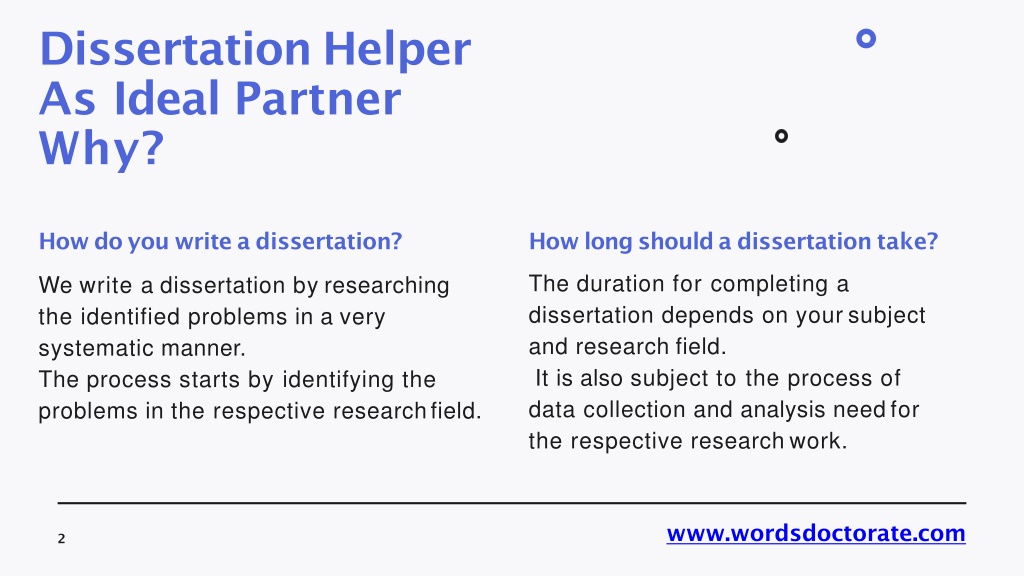 Dissertation Helper
As Ideal Partner
Why?

How do you write a dissertation?

We write a dissertation by researching the identified problems in a very systematic manner.
The process starts by identifying the problems in the respective research field.

How long should a dissertation take?

The duration for completing a dissertation depends on your subject and research field.
It is also subject to the process of data collection and analysis need for the respective research work.

2

www.wordsdoctorate.com